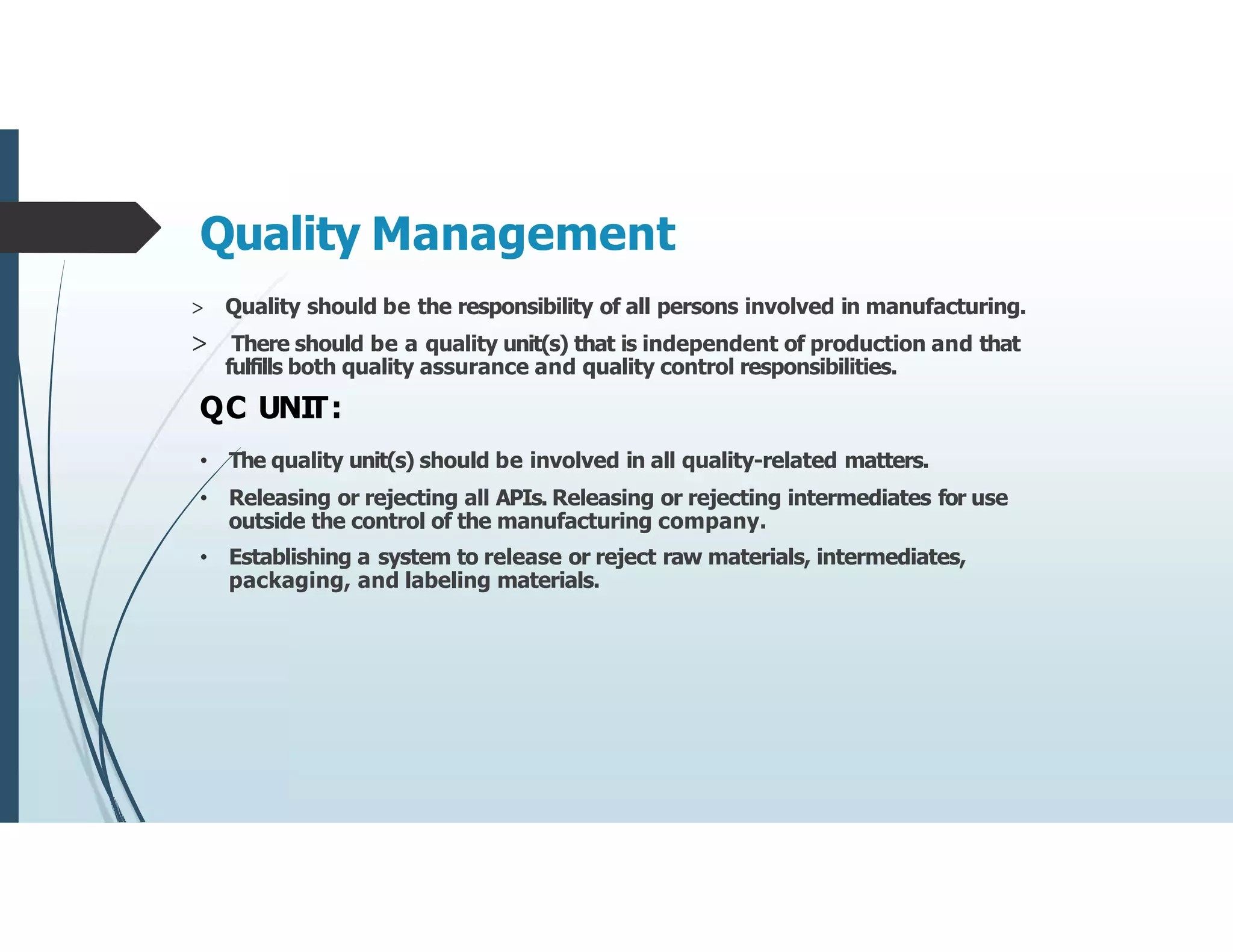 Quality Management

> Quality should be the responsibility of all persons involved in manufacturing.

> There should be a quality unit(s) that is independent of production and that fulfills both quality assurance and quality control responsibilities.

QC UNIT:

• The quality unit(s) should be involved in all quality-related matters.

• Releasing or rejecting all APIs. Releasing or rejecting intermediates for use outside the control of the manufacturing company.

• Establishing a system to release or reject raw materials, intermediates, packaging, and labeling materials.